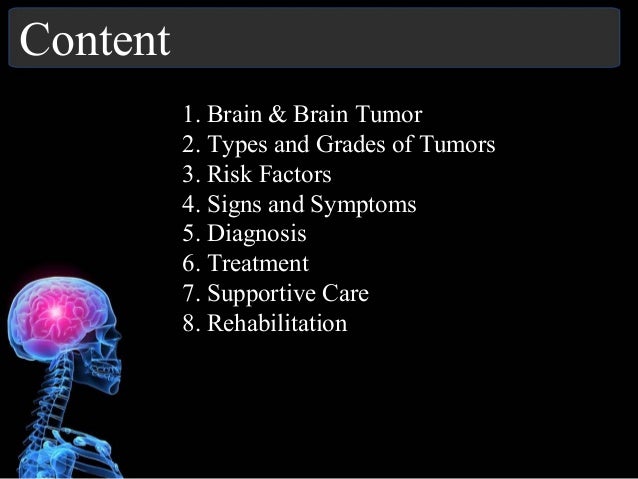 Content

1. Brain & Brain Tumor
2. Types and Grades of Tumors
3. Risk Factors
4. Signs and Symptoms
5. Diagnosis
6. Treatment
7. Supportive Care
8. Rehabilitation